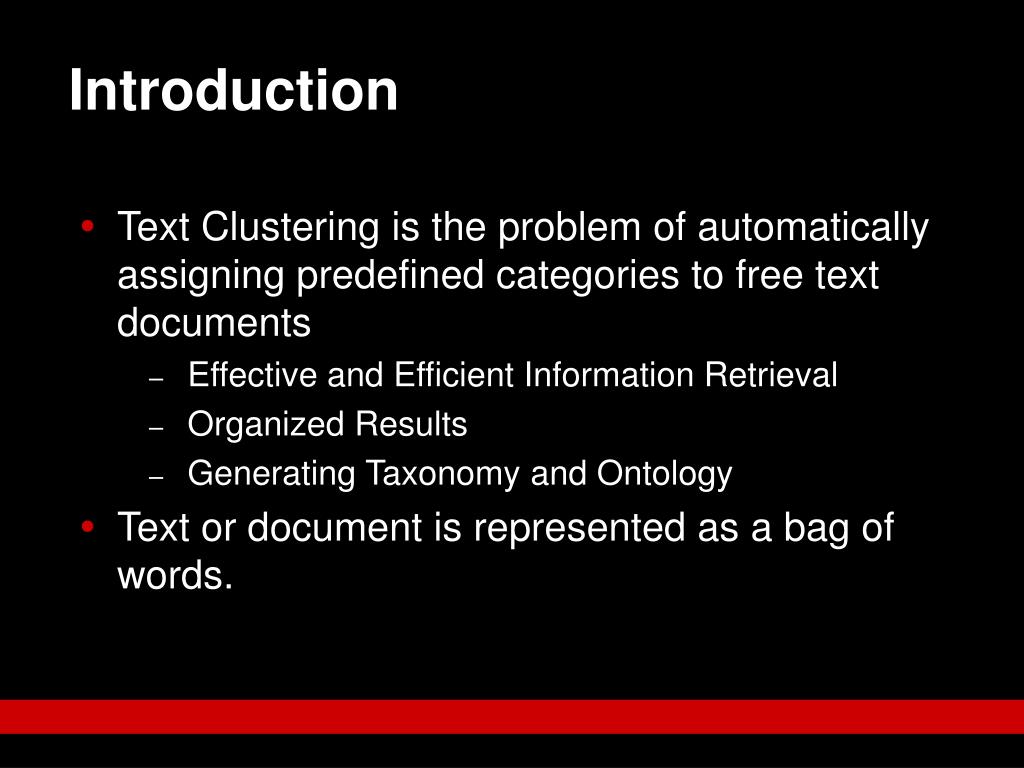 Introduction

• Text Clustering is the problem of automatically assigning predefined categories to free text documents
– Effective and Efficient Information Retrieval
– Organized Results
– Generating Taxonomy and Ontology
• Text or document is represented as a bag of words.